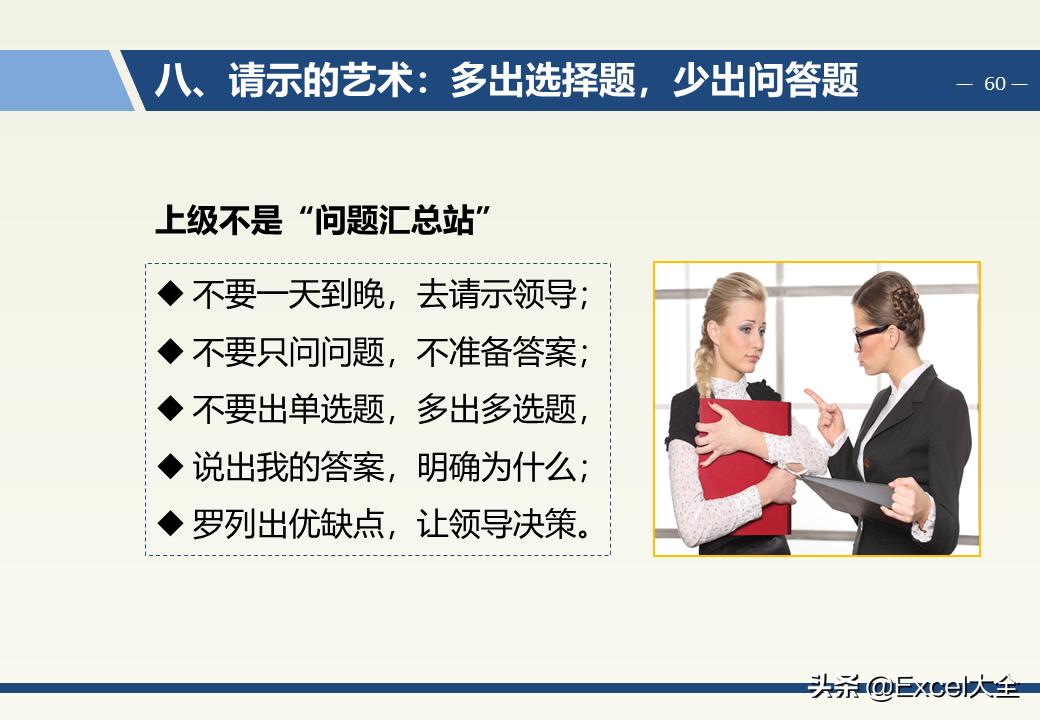 八、请示的艺术：多出选择题，少出问答题

— 60 —

上级不是“问题汇总站”

◆ 不要一天到晚，去请示领导；
◆ 不要只问问题，不准备答案；
◆ 不要出单选题，多出多选题，
◆ 说出我的答案，明确为什么；
◆ 罗列出优缺点，让领导决策。

头条 @Excel大全